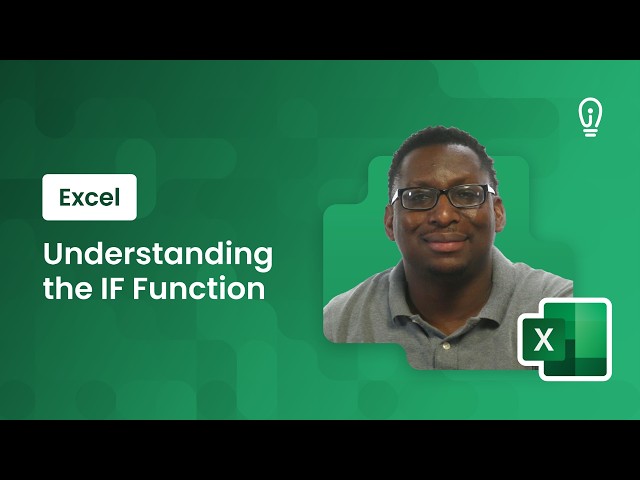 Excel

Understanding the IF Function

X